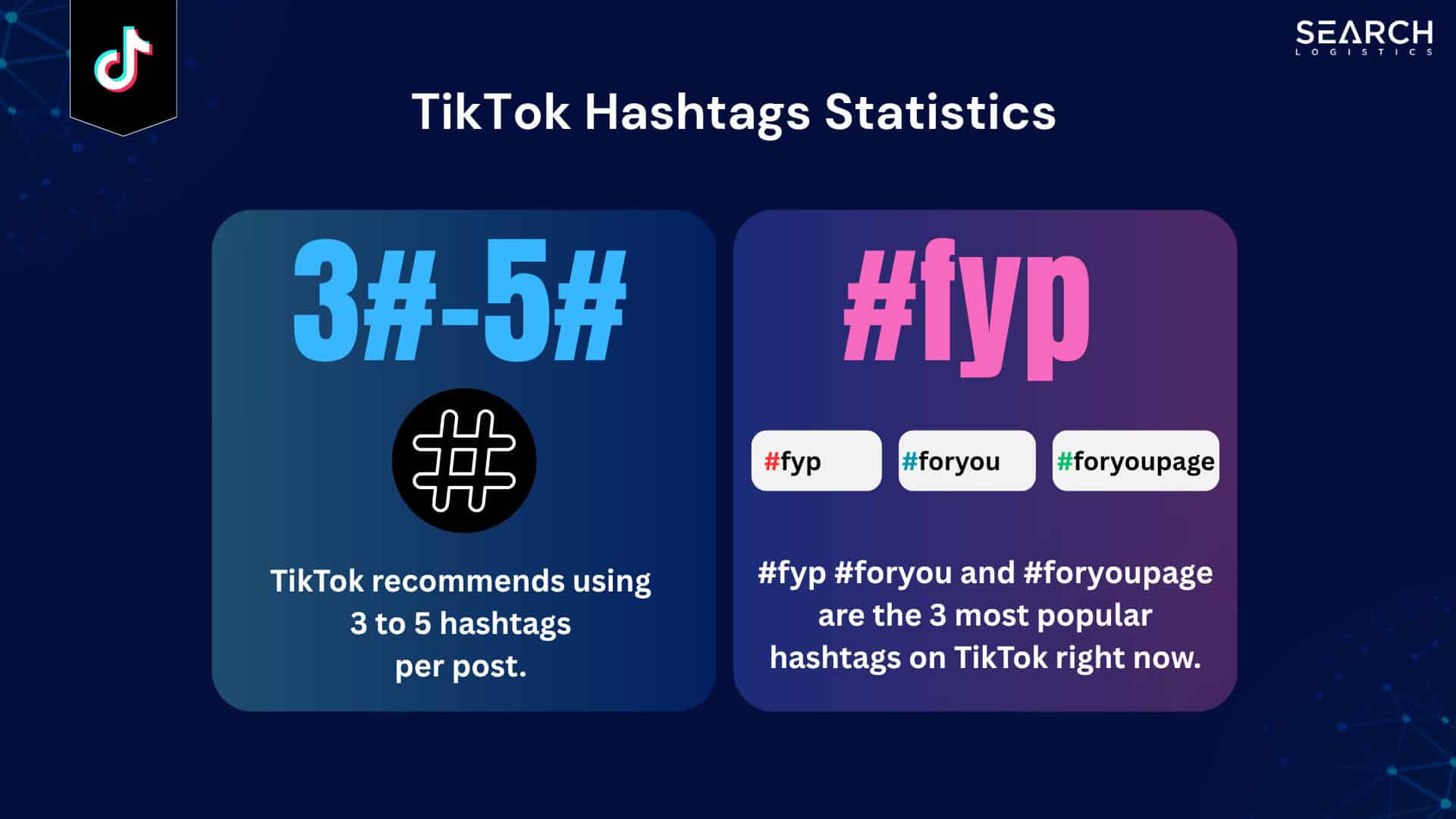 SEARCH
LOGISTICS

TikTok Hashtags Statistics

3#-5#

#

TikTok recommends using 3 to 5 hashtags per post.

#fyp

#fyp

#foryou

#foryoupage

#fyp #foryou and #foryoupage are the 3 most popular hashtags on TikTok right now.